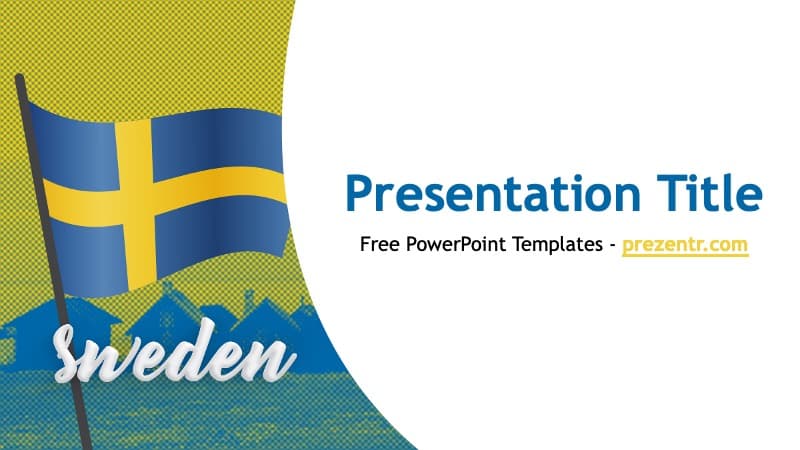 Sweden

Presentation Title

Free PowerPoint Templates - prezentr.com